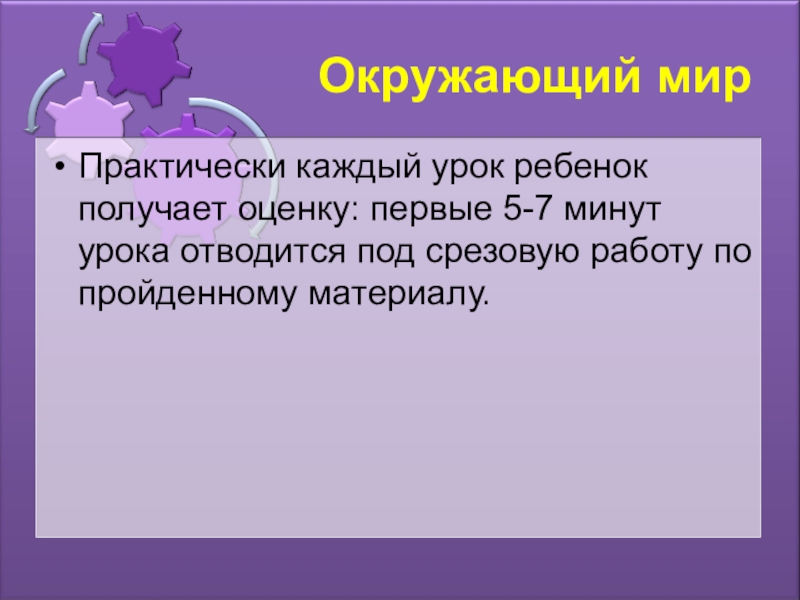 Окружающий мир

• Практически каждый урок ребенок получает оценку: первые 5-7 минут урока отводится под срезовую работу по пройденному материалу.